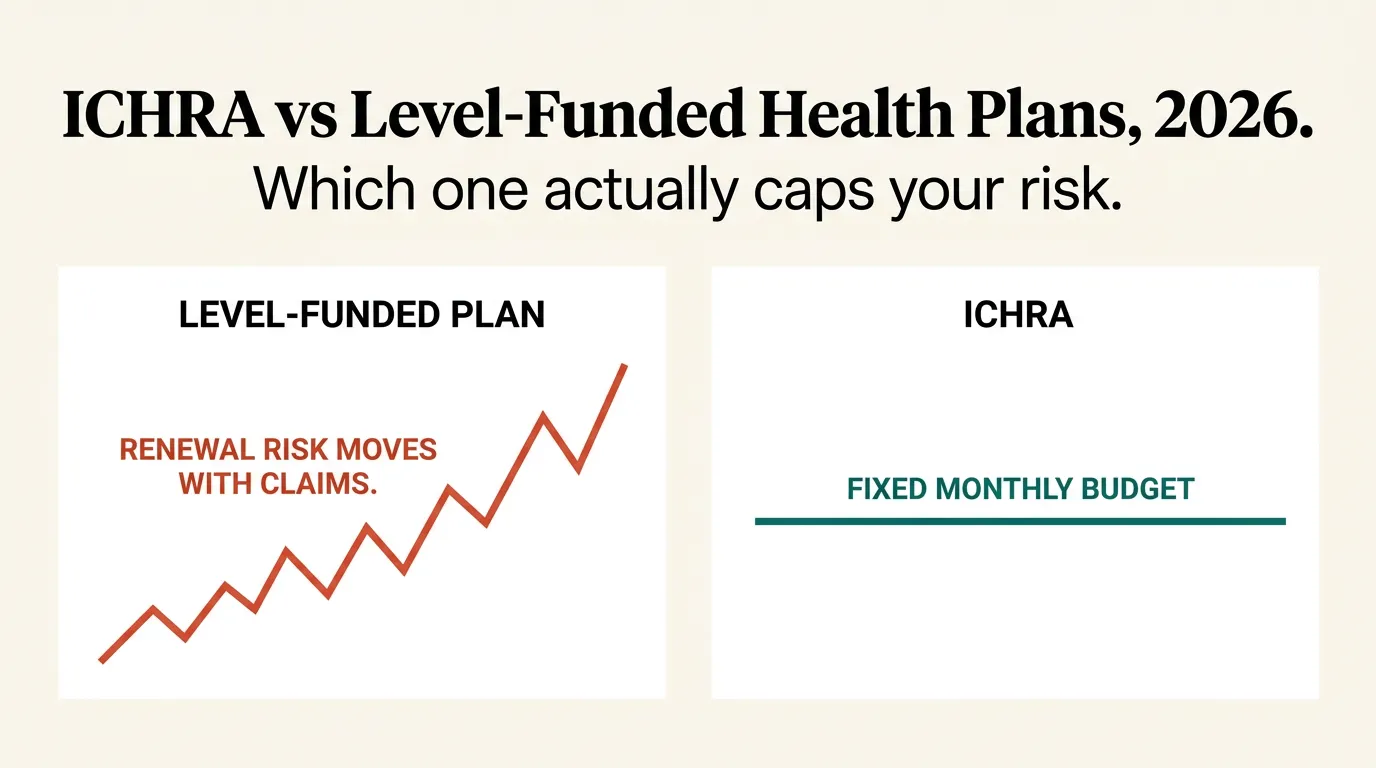 ICHRA vs Level-Funded Health Plans, 2026.
Which one actually caps your risk.

LEVEL-FUNDED PLAN

RENEWAL RISK MOVES WITH CLAIMS.

ICHRA

FIXED MONTHLY BUDGET